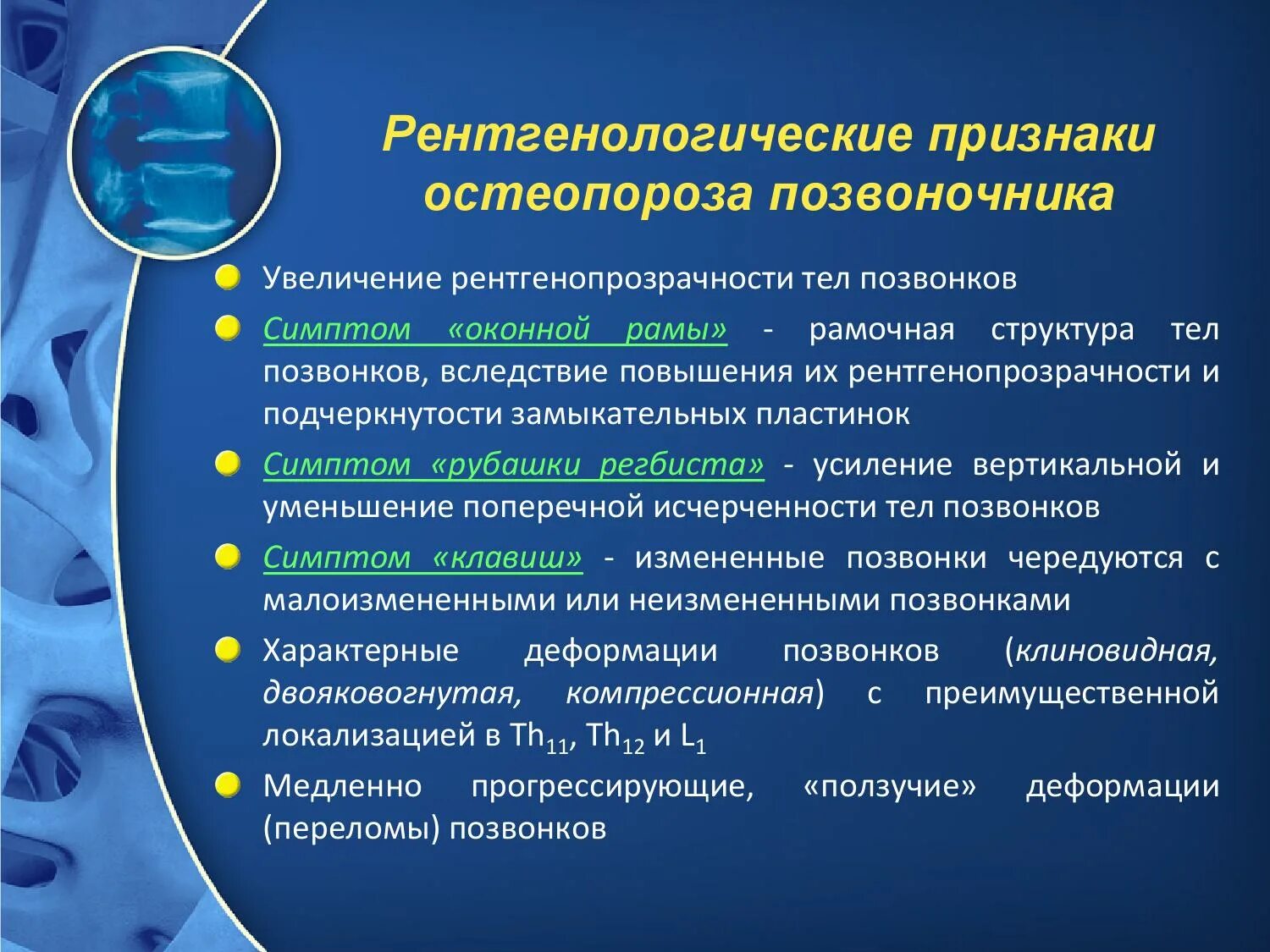 Рентгенологические признаки остеопороза позвоночника

Увеличение рентгенопрозрачности тел позвонков

Симптом «оконной рамы» - рамочная структура тел позвонков, вследствие повышения их рентгенопрозрачности и подчеркнутости замыкательных пластинок

Симптом «рубашки регбиста» - усиление вертикальной и уменьшение поперечной исчерченности тел позвонков

Симптом «клавиш» - измененные позвонки чередуются с малоизмененными или неизмененными позвонками

Характерные деформации позвонков (клиновидная, двояковогнутая, компрессионная) с преимущественной локализацией в $Th_{11}$, $Th_{12}$ и $L_1$

Медленно прогрессирующие, «ползучие» деформации (переломы) позвонков